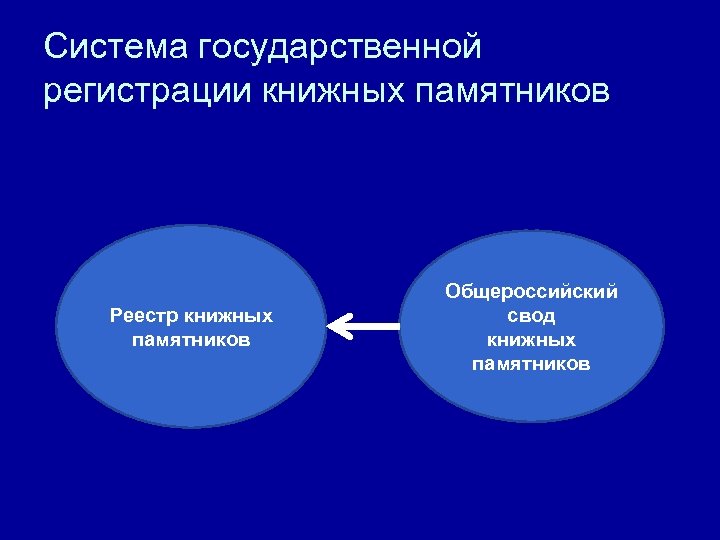 Система государственной регистрации книжных памятников

Реестр книжных памятников

Общероссийский свод книжных памятников